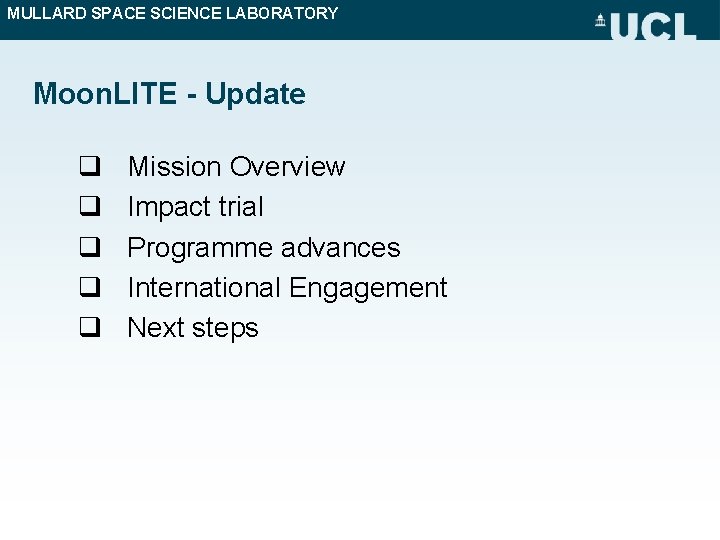 MULLARD SPACE SCIENCE LABORATORY

UCL

MoonLITE - Update

❑ Mission Overview
❑ Impact trial
❑ Programme advances
❑ International Engagement
❑ Next steps